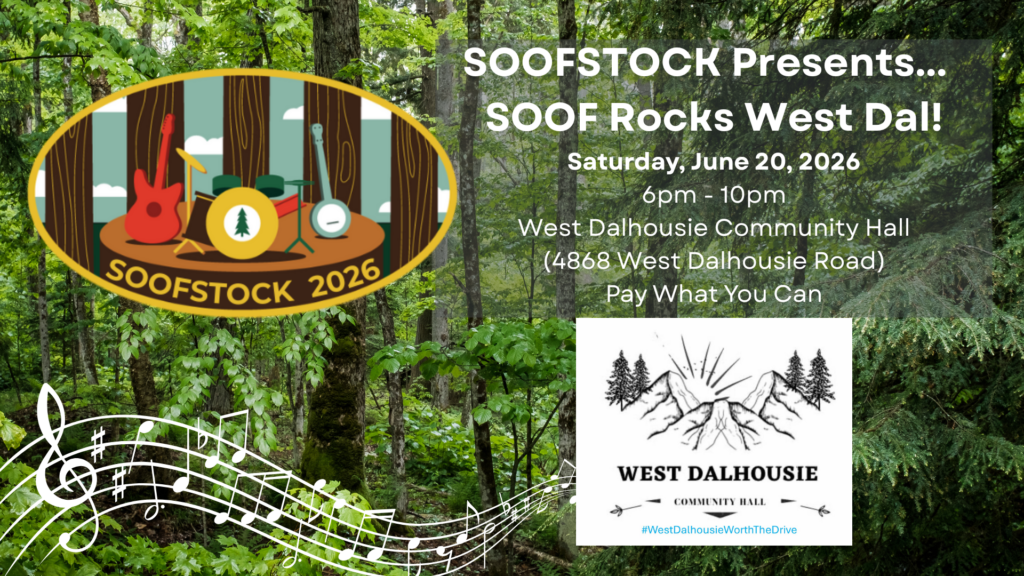 SOOFSTOCK 2026

SOOFSTOCK Presents...
SOOF Rocks West Dal!

Saturday, June 20, 2026
6pm - 10pm
West Dalhousie Community Hall
(4868 West Dalhousie Road)
Pay What You Can

WEST DALHOUSIE
COMMUNITY HALL
#WestDalhousieWorthTheDrive